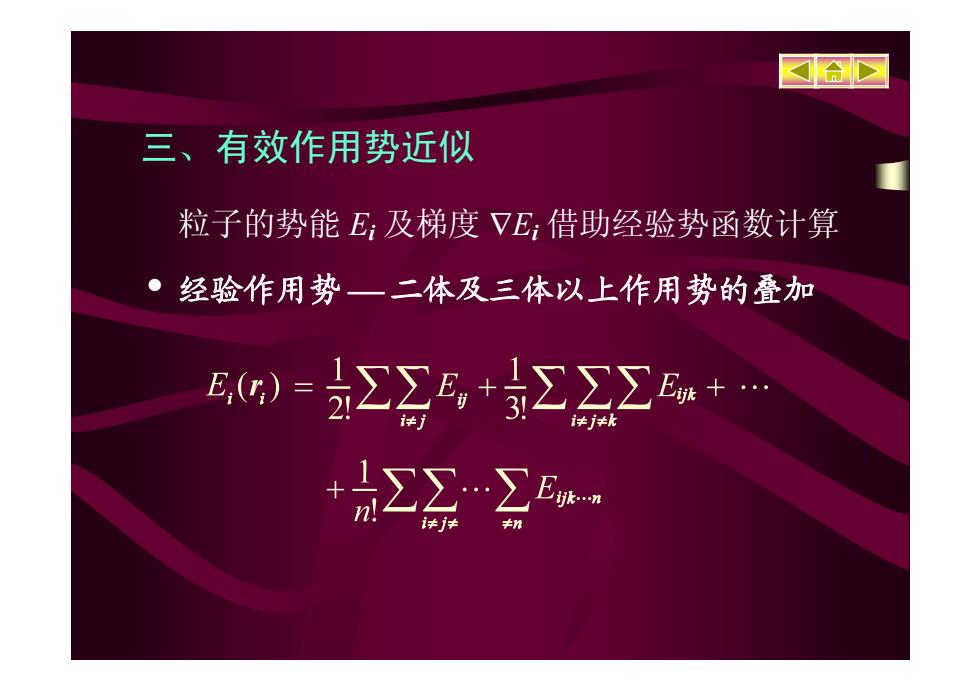 三、有效作用势近似

粒子的势能 $E_i$ 及梯度 $\nabla E_i$ 借助经验势函数计算

• 经验作用势 — 二体及三体以上作用势的叠加

$E_i(\boldsymbol{r}_i) = \frac{1}{2!}\sum\sum_{i\neq j} E_{ij} + \frac{1}{3!}\sum\sum_{i\neq j\neq k}\sum E_{ijk} + \cdots$

$+ \frac{1}{n!}\sum\sum_{i\neq j\neq}\cdots\sum_{\neq n} E_{ijk\cdots n}$